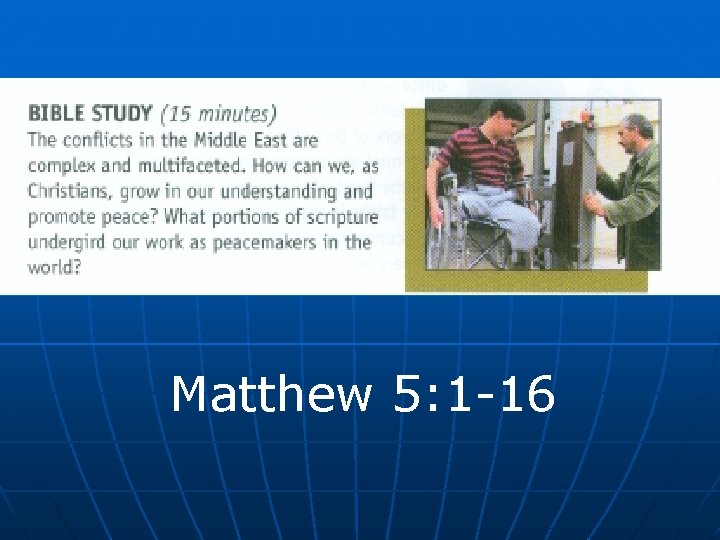 BIBLE STUDY (15 minutes)
The conflicts in the Middle East are complex and multifaceted. How can we, as Christians, grow in our understanding and promote peace? What portions of scripture undergird our work as peacemakers in the world?

Matthew 5:1-16